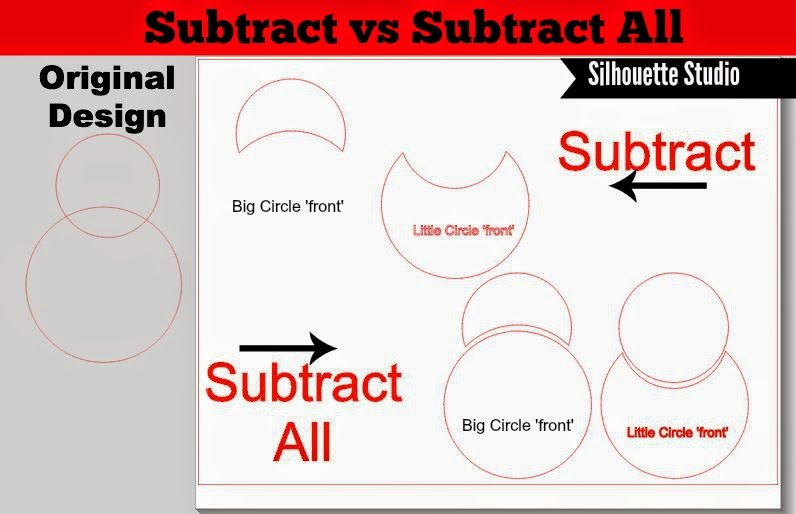 Subtract vs Subtract All

Original Design

Silhouette Studio

Big Circle 'front'

Little Circle 'front'

Subtract

Subtract All

Big Circle 'front'

Little Circle 'front'